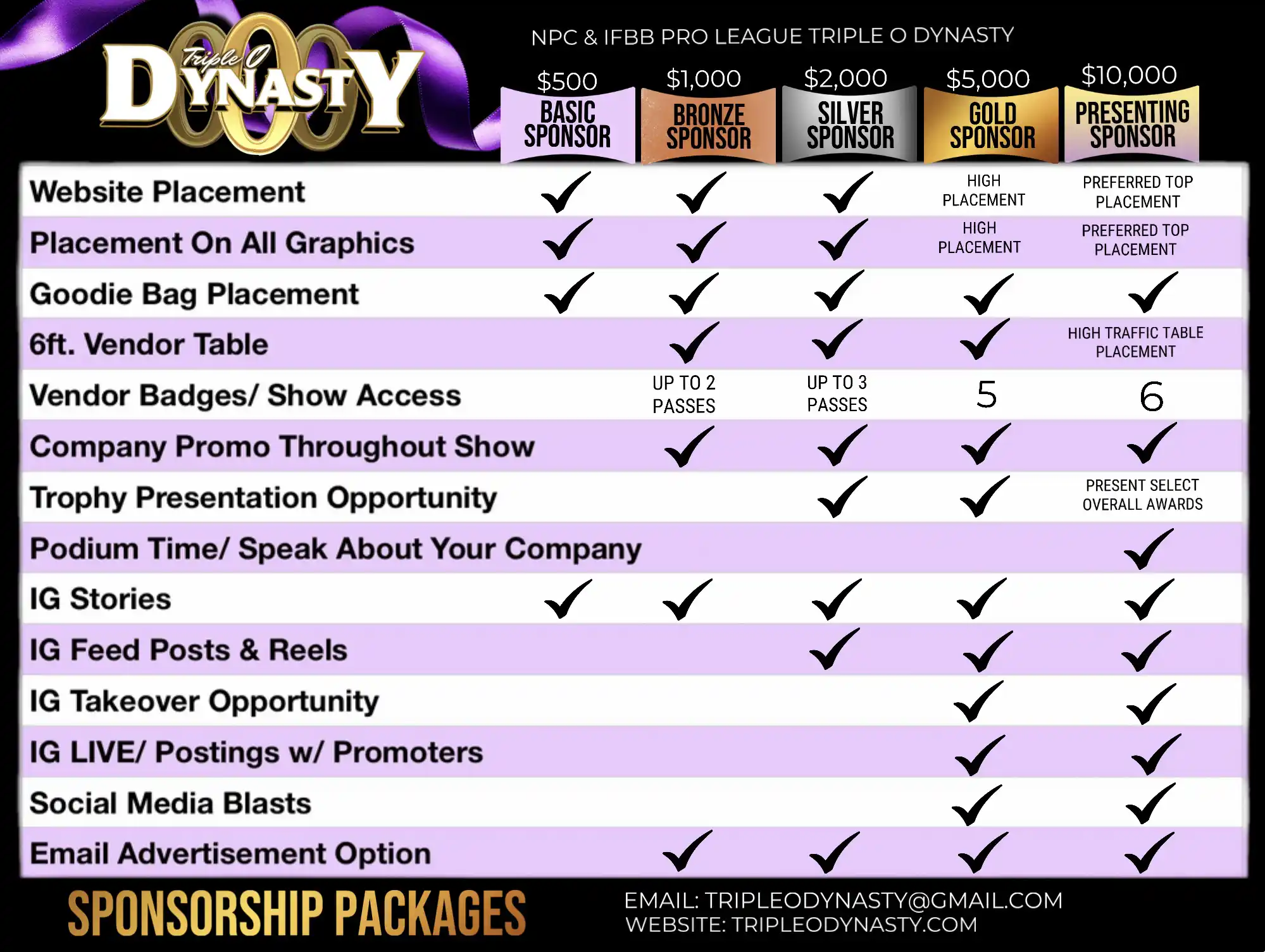 Triple O DYNASTY

NPC & IFBB PRO LEAGUE TRIPLE O DYNASTY

| | \$500 BASIC SPONSOR | \$1,000 BRONZE SPONSOR | \$2,000 SILVER SPONSOR | \$5,000 GOLD SPONSOR | \$10,000 PRESENTING SPONSOR |
|---|---|---|---|---|---|
| Website Placement | ✓ | ✓ | ✓ | HIGH PLACEMENT | PREFERRED TOP PLACEMENT |
| Placement On All Graphics | ✓ | ✓ | ✓ | HIGH PLACEMENT | PREFERRED TOP PLACEMENT |
| Goodie Bag Placement | ✓ | ✓ | ✓ | ✓ | ✓ |
| 6ft. Vendor Table | | ✓ | ✓ | ✓ | HIGH TRAFFIC TABLE PLACEMENT |
| Vendor Badges/ Show Access | | UP TO 2 PASSES | UP TO 3 PASSES | 5 | 6 |
| Company Promo Throughout Show | | ✓ | ✓ | ✓ | ✓ |
| Trophy Presentation Opportunity | | | ✓ | ✓ | PRESENT SELECT OVERALL AWARDS |
| Podium Time/ Speak About Your Company | | | | | ✓ |
| IG Stories | ✓ | ✓ | ✓ | ✓ | ✓ |
| IG Feed Posts & Reels | | | ✓ | ✓ | ✓ |
| IG Takeover Opportunity | | | | ✓ | ✓ |
| IG LIVE/ Postings w/ Promoters | | | | ✓ | ✓ |
| Social Media Blasts | | | | ✓ | ✓ |
| Email Advertisement Option | | ✓ | ✓ | ✓ | ✓ |

SPONSORSHIP PACKAGES

EMAIL: TRIPLEODYNASTY@GMAIL.COM
WEBSITE: TRIPLEODYNASTY.COM